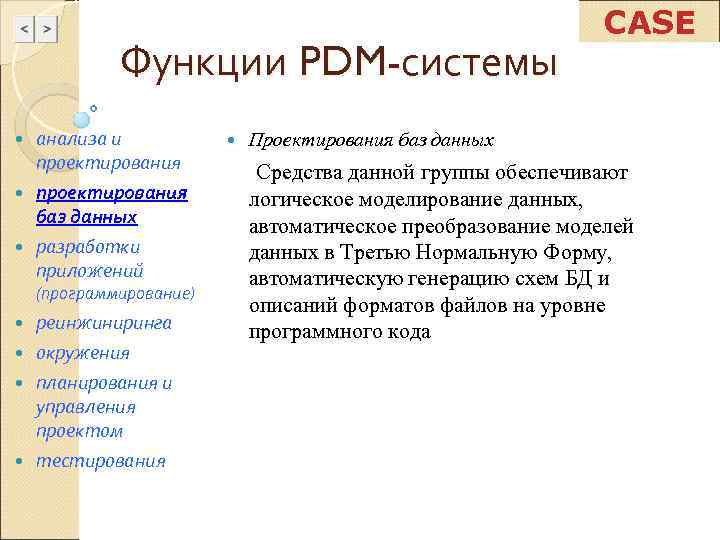 < >

CASE

Функции PDM-системы

- анализа и проектирования
- проектирования баз данных
- разработки приложений (программирование)
- реинжиниринга
- окружения
- планирования и управления проектом
- тестирования

- Проектирования баз данных

Средства данной группы обеспечивают логическое моделирование данных, автоматическое преобразование моделей данных в Третью Нормальную Форму, автоматическую генерацию схем БД и описаний форматов файлов на уровне программного кода